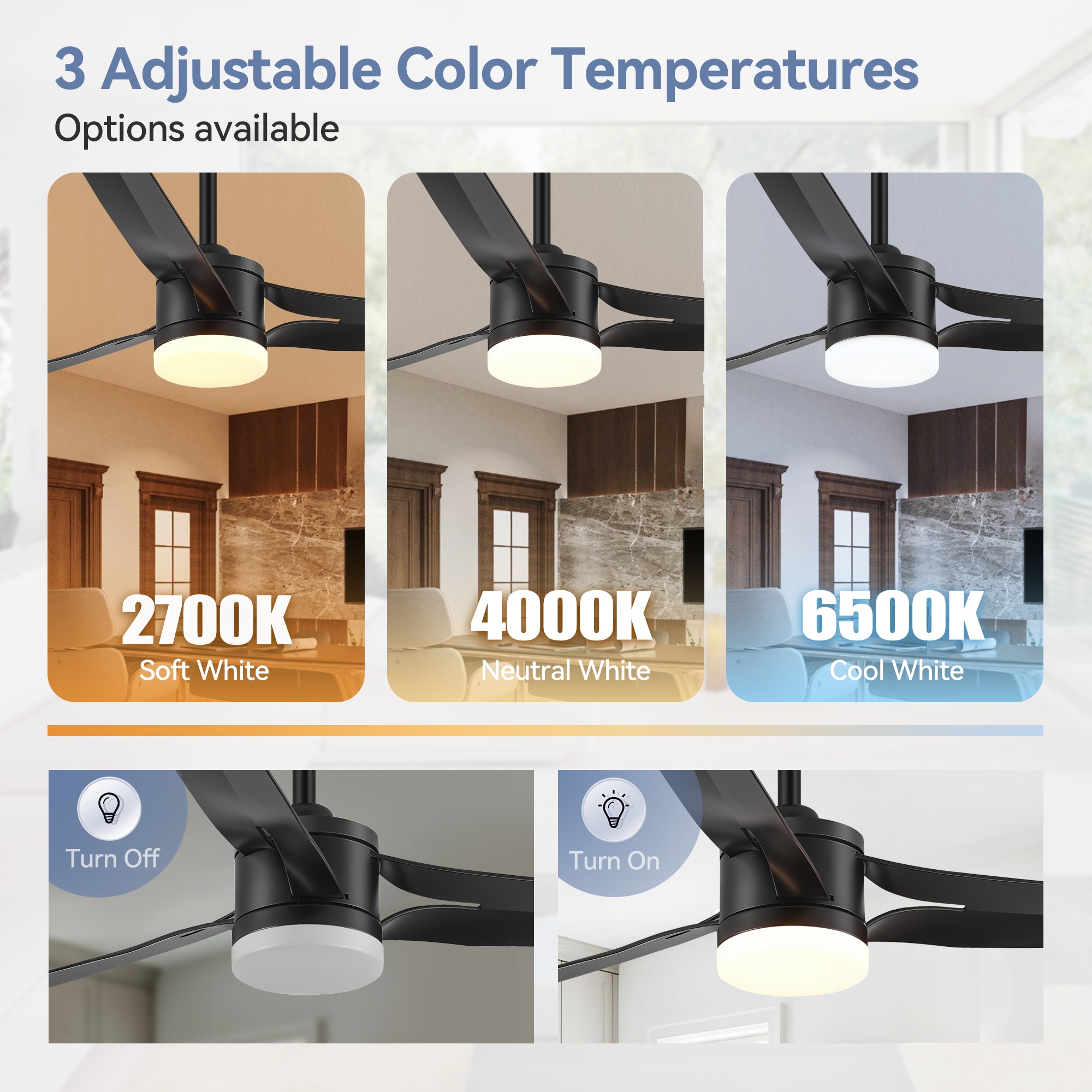 3 Adjustable Color Temperatures
Options available

2700K
Soft White

4000K
Neutral White

6500K
Cool White

Turn Off

Turn On